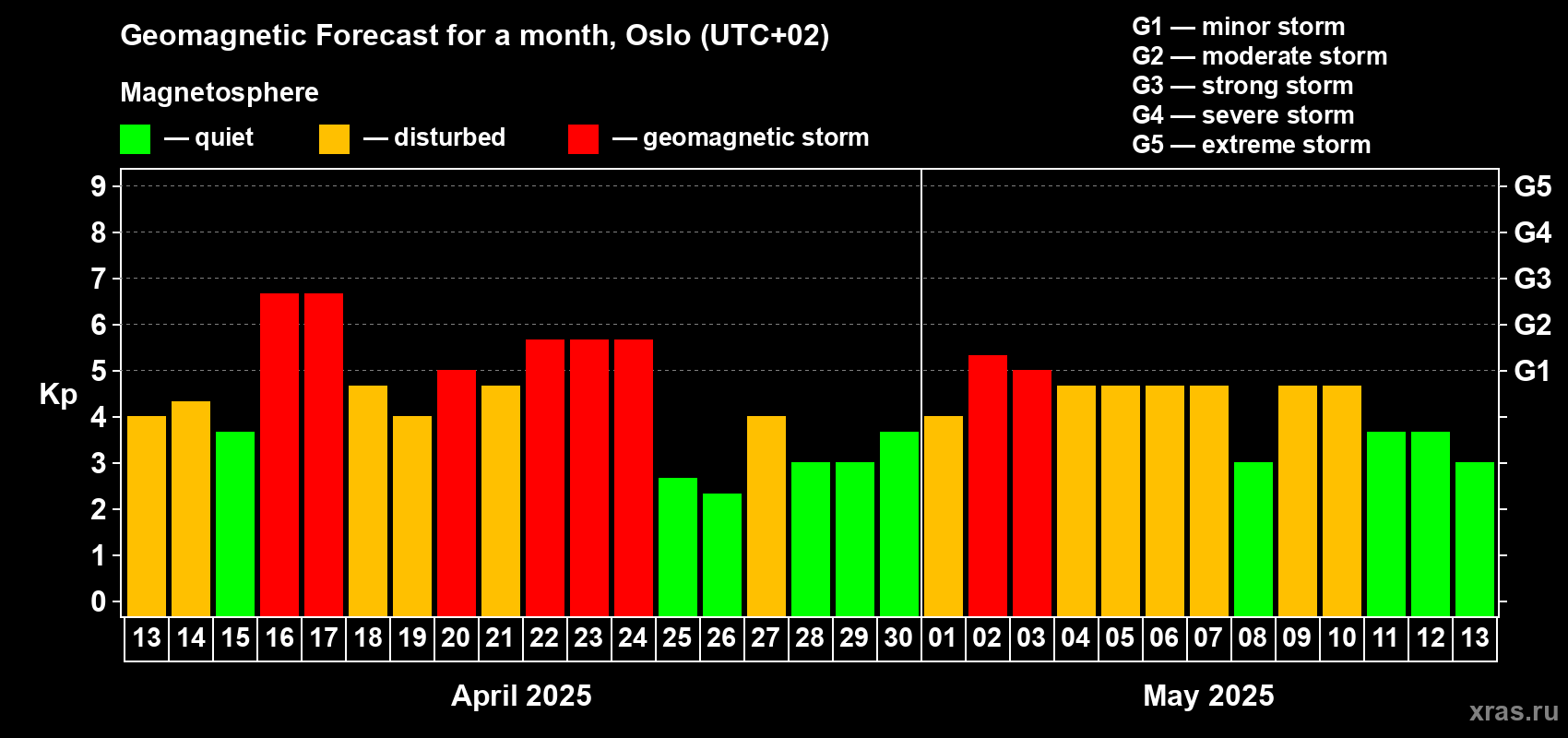 Geomagnetic Forecast for a month, Oslo (UTC+02)

Magnetosphere

— quiet — disturbed — geomagnetic storm

G1 — minor storm
G2 — moderate storm
G3 — strong storm
G4 — severe storm
G5 — extreme storm

Kp

9
8
7
6
5
4
3
2
1
0

G5
G4
G3
G2
G1

13 14 15 16 17 18 19 20 21 22 23 24 25 26 27 28 29 30 01 02 03 04 05 06 07 08 09 10 11 12 13

April 2025

May 2025

xras.ru